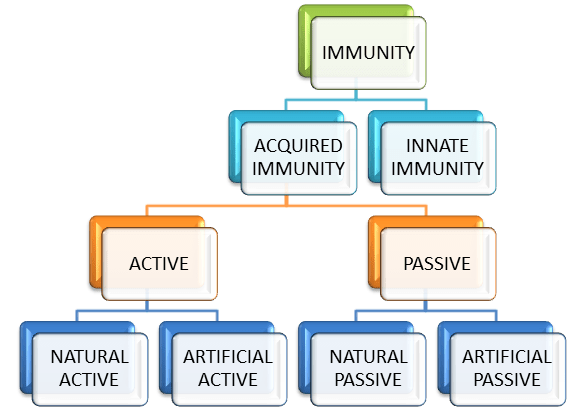 IMMUNITY

ACQUIRED IMMUNITY

INNATE IMMUNITY

ACTIVE

PASSIVE

NATURAL ACTIVE

ARTIFICIAL ACTIVE

NATURAL PASSIVE

ARTIFICIAL PASSIVE